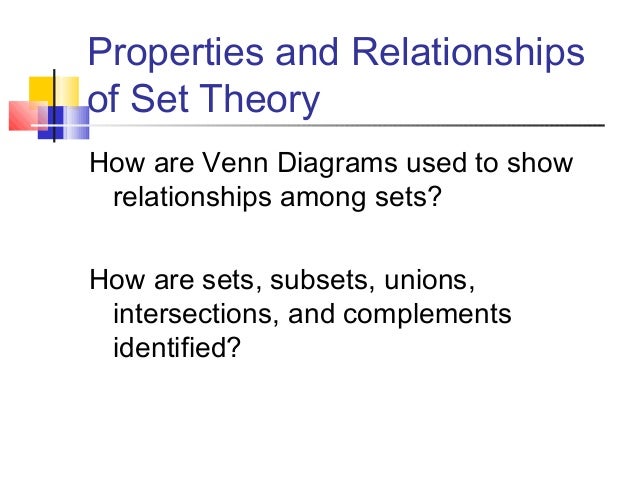 Properties and Relationships of Set Theory

How are Venn Diagrams used to show relationships among sets?

How are sets, subsets, unions, intersections, and complements identified?